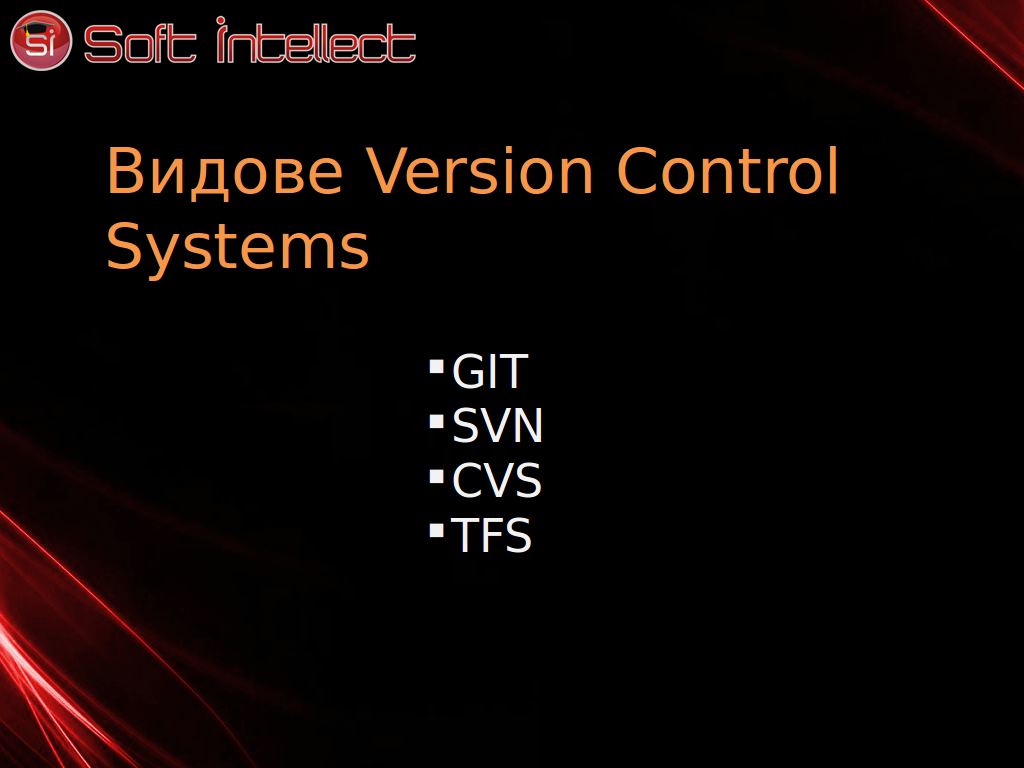 si Soft intellect

Видове Version Control Systems

▪ GIT
▪ SVN
▪ CVS
▪ TFS